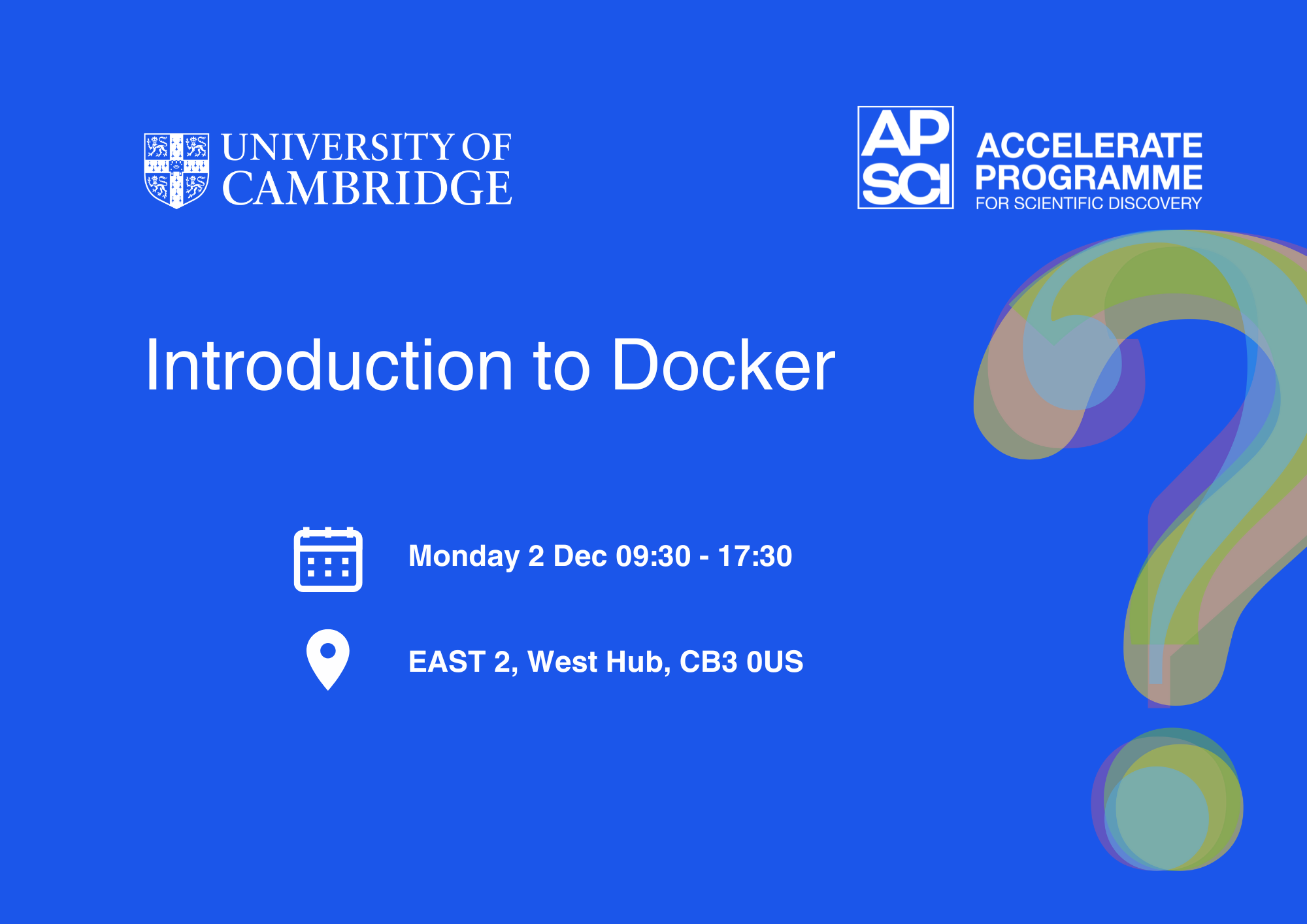 UNIVERSITY OF CAMBRIDGE

AP SCI ACCELERATE PROGRAMME FOR SCIENTIFIC DISCOVERY

Introduction to Docker

Monday 2 Dec 09:30 - 17:30

EAST 2, West Hub, CB3 0US